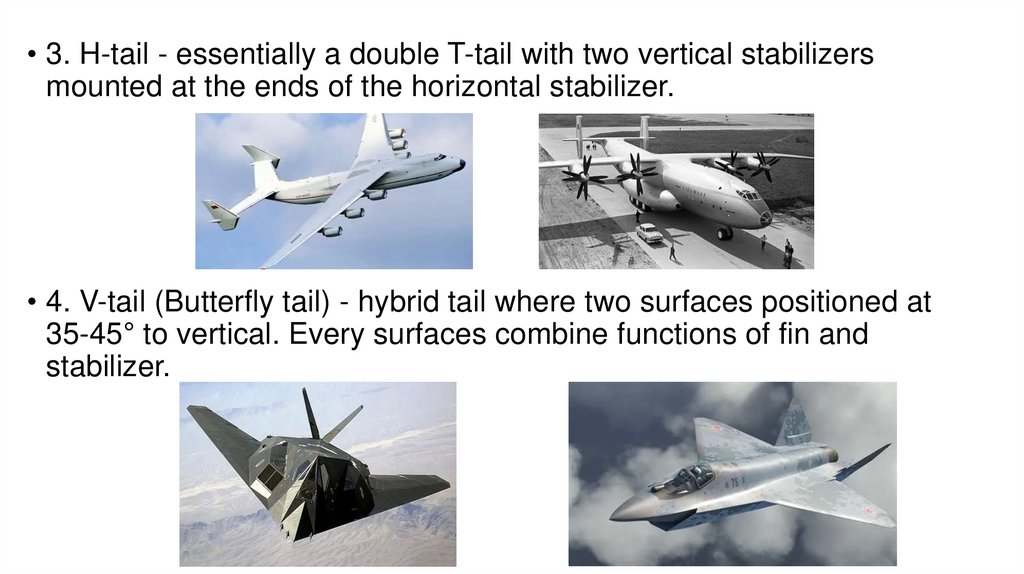 • 3. H-tail - essentially a double T-tail with two vertical stabilizers mounted at the ends of the horizontal stabilizer.

• 4. V-tail (Butterfly tail) - hybrid tail where two surfaces positioned at 35-45° to vertical. Every surfaces combine functions of fin and stabilizer.